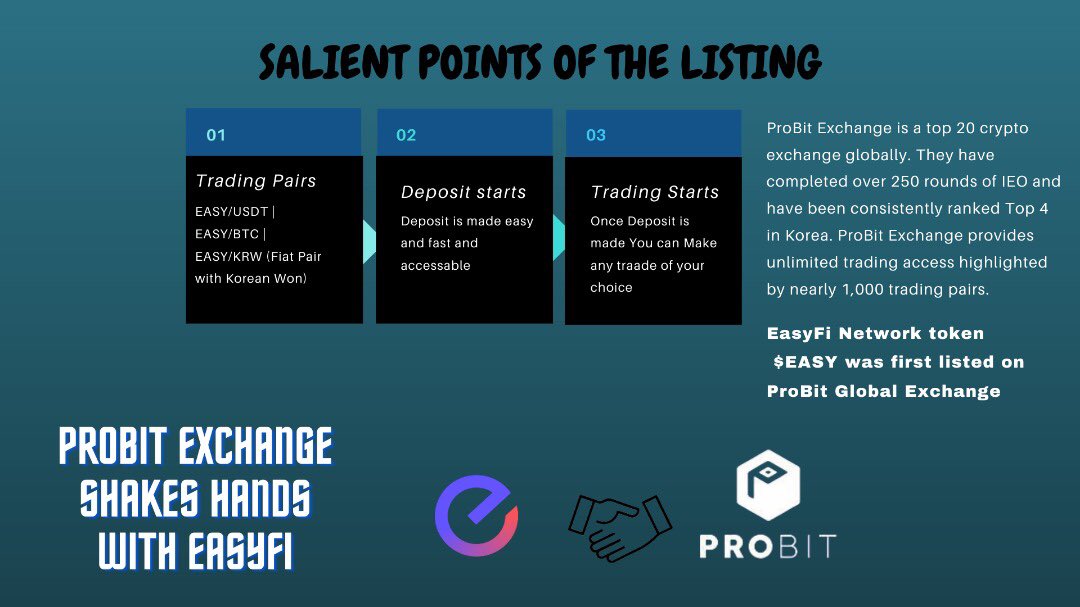 SALIENT POINTS OF THE LISTING

01

Trading Pairs

EASY/USDT | EASY/BTC | EASY/KRW (Fiat Pair with Korean Won)

02

Deposit starts

Deposit is made easy and fast and accessable

03

Trading Starts

Once Deposit is made You can Make any traade of your choice

ProBit Exchange is a top 20 crypto exchange globally. They have completed over 250 rounds of IEO and have been consistently ranked Top 4 in Korea. ProBit Exchange provides unlimited trading access highlighted by nearly 1,000 trading pairs.

EasyFi Network token $EASY was first listed on ProBit Global Exchange

PROBIT EXCHANGE SHAKES HANDS WITH EASYFI

PROBIT